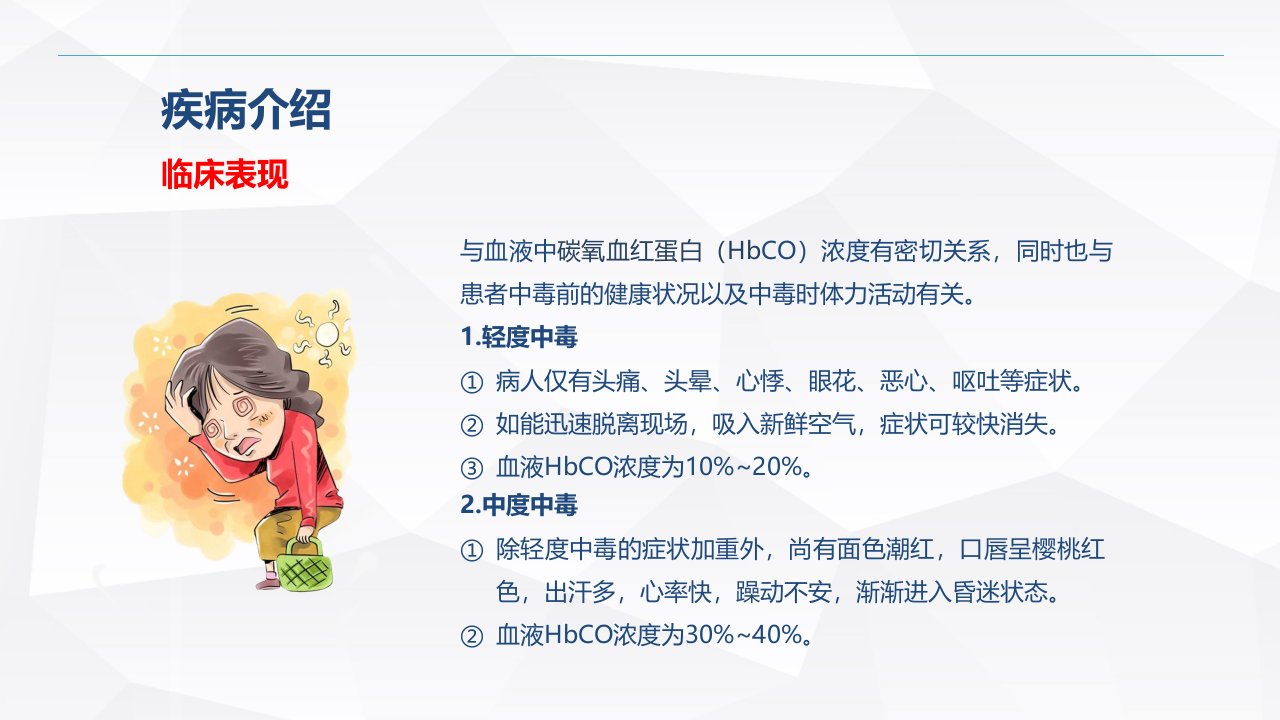 疾病介绍

临床表现

与血液中碳氧血红蛋白（HbCO）浓度有密切关系，同时也与患者中毒前的健康状况以及中毒时体力活动有关。

1.轻度中毒

① 病人仅有头痛、头晕、心悸、眼花、恶心、呕吐等症状。

② 如能迅速脱离现场，吸入新鲜空气，症状可较快消失。

③ 血液HbCO浓度为10%~20%。

2.中度中毒

① 除轻度中毒的症状加重外，尚有面色潮红，口唇呈樱桃红色，出汗多，心率快，躁动不安，渐渐进入昏迷状态。

② 血液HbCO浓度为30%~40%。